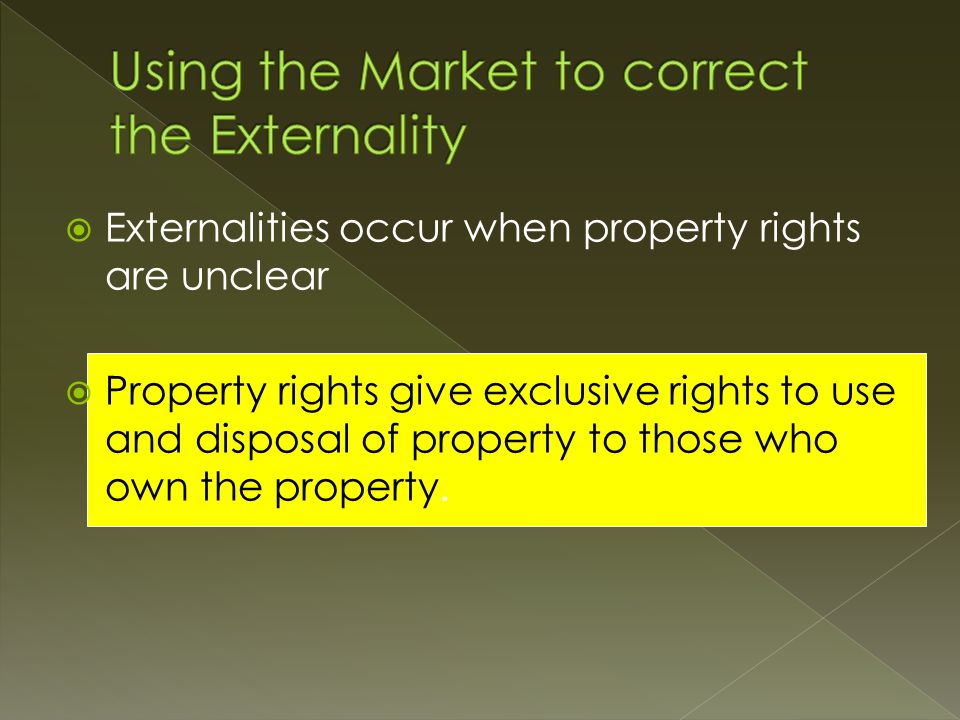 Using the Market to correct the Externality

Externalities occur when property rights are unclear

Property rights give exclusive rights to use and disposal of property to those who own the property.